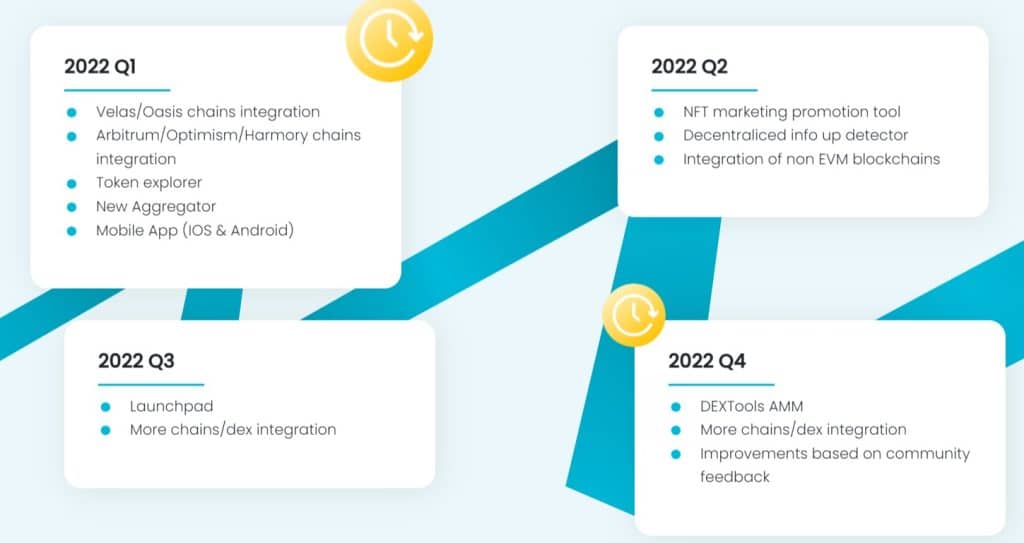 2022 Q1

- Velas/Oasis chains integration
- Arbitrum/Optimism/Harmory chains integration
- Token explorer
- New Aggregator
- Mobile App (IOS & Android)

2022 Q2

- NFT marketing promotion tool
- Decentraliced info up detector
- Integration of non EVM blockchains

2022 Q3

- Launchpad
- More chains/dex integration

2022 Q4

- DEXTools AMM
- More chains/dex integration
- Improvements based on community feedback